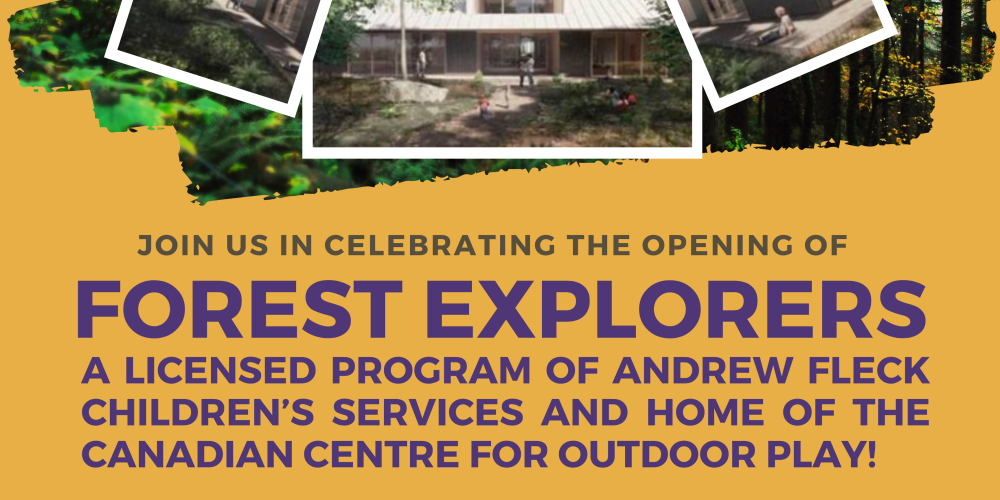 JOIN US IN CELEBRATING THE OPENING OF

FOREST EXPLORERS

A LICENSED PROGRAM OF ANDREW FLECK CHILDREN'S SERVICES AND HOME OF THE CANADIAN CENTRE FOR OUTDOOR PLAY!